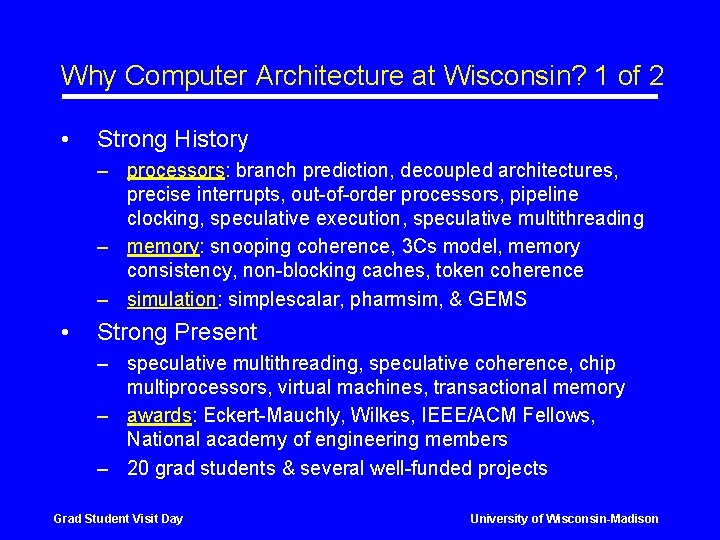 Why Computer Architecture at Wisconsin? 1 of 2

• Strong History
– processors: branch prediction, decoupled architectures, precise interrupts, out-of-order processors, pipeline clocking, speculative execution, speculative multithreading
– memory: snooping coherence, 3Cs model, memory consistency, non-blocking caches, token coherence
– simulation: simplescalar, pharmsim, & GEMS

• Strong Present
– speculative multithreading, speculative coherence, chip multiprocessors, virtual machines, transactional memory
– awards: Eckert-Mauchly, Wilkes, IEEE/ACM Fellows, National academy of engineering members
– 20 grad students & several well-funded projects

Grad Student Visit Day

University of Wisconsin-Madison